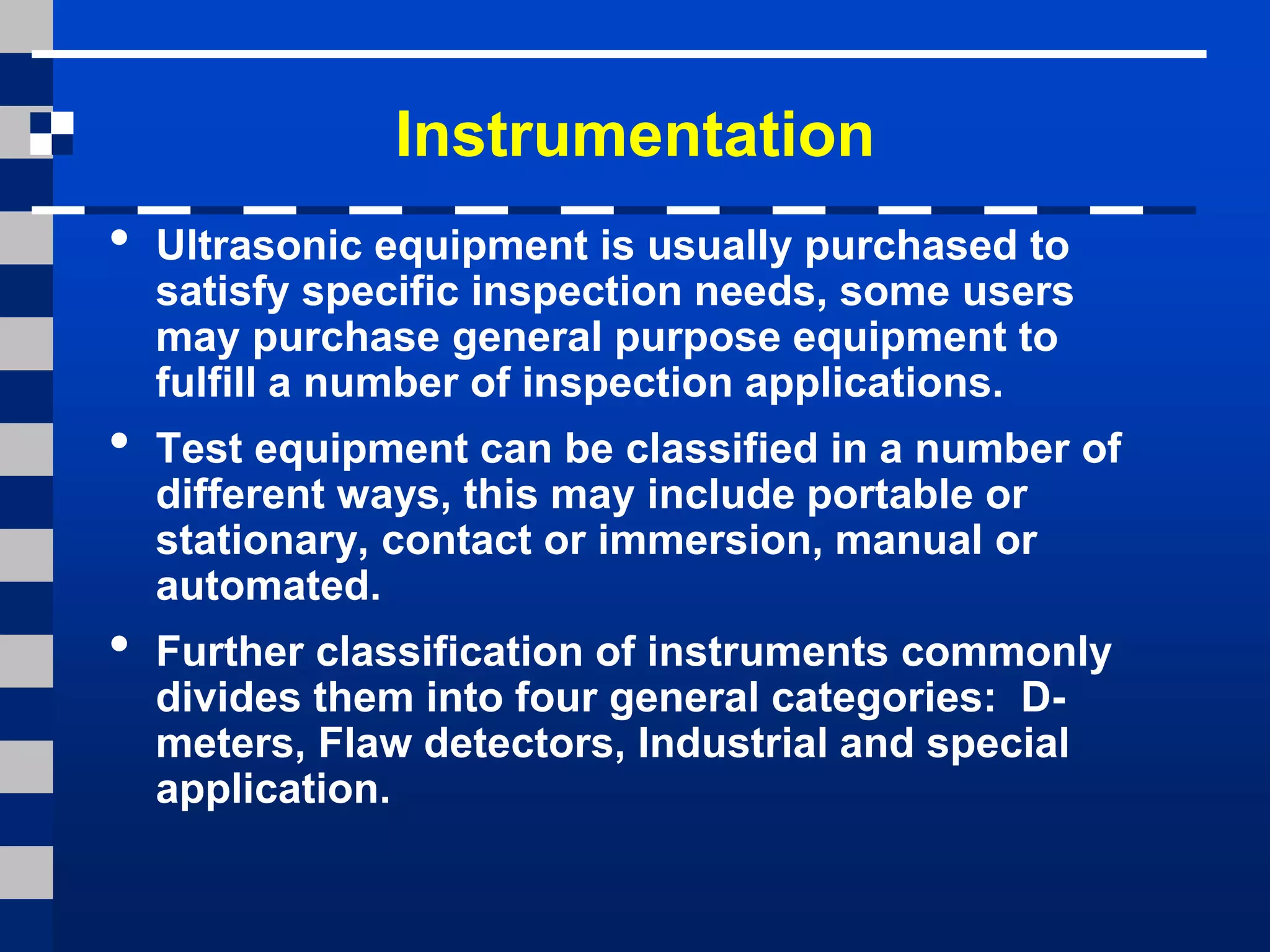 Instrumentation

• Ultrasonic equipment is usually purchased to satisfy specific inspection needs, some users may purchase general purpose equipment to fulfill a number of inspection applications.

• Test equipment can be classified in a number of different ways, this may include portable or stationary, contact or immersion, manual or automated.

• Further classification of instruments commonly divides them into four general categories: D-meters, Flaw detectors, Industrial and special application.